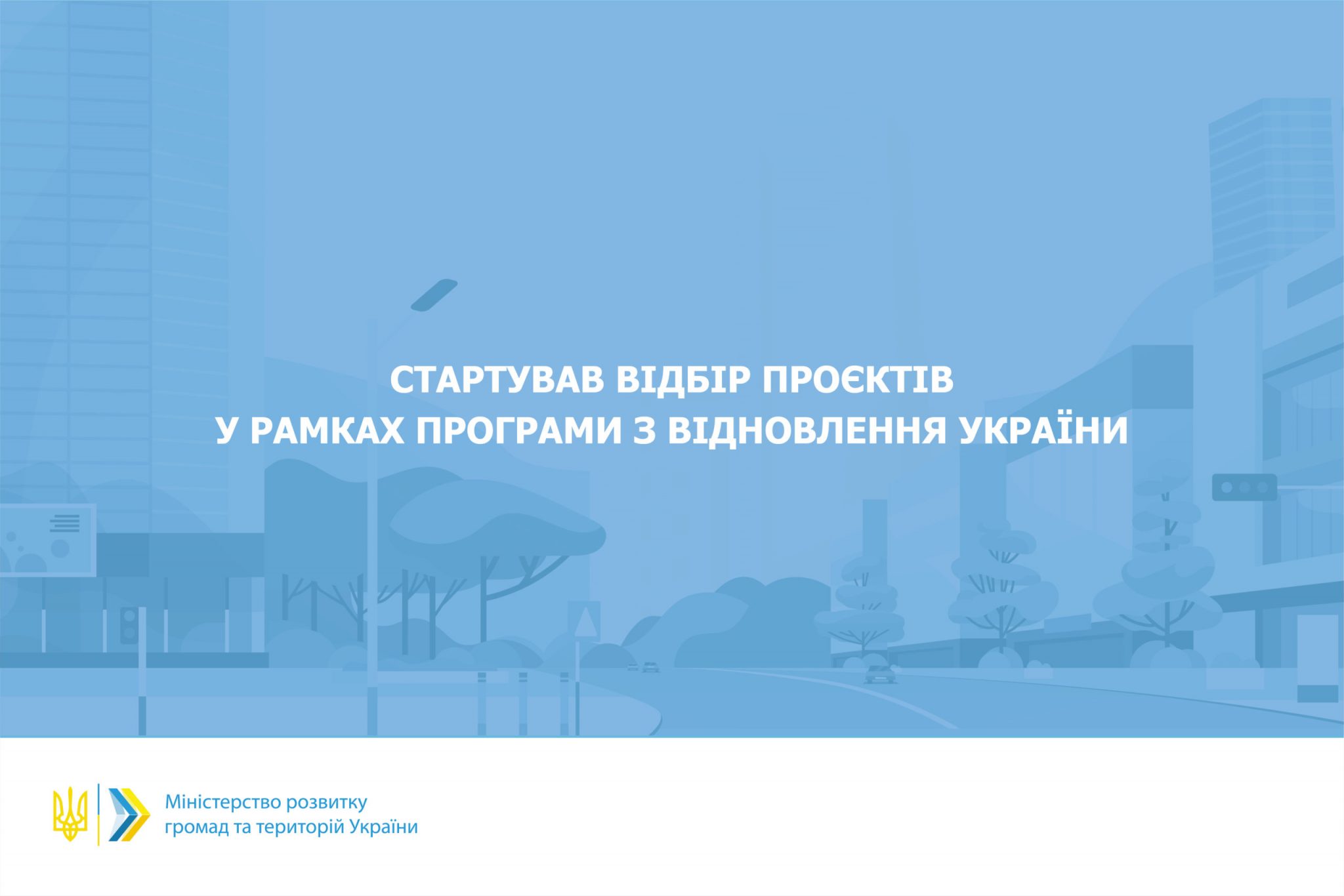 СТАРТУВАВ ВІДБІР ПРОЄКТІВ
У РАМКАХ ПРОГРАМИ З ВІДНОВЛЕННЯ УКРАЇНИ

Міністерство розвитку
громад та територій України